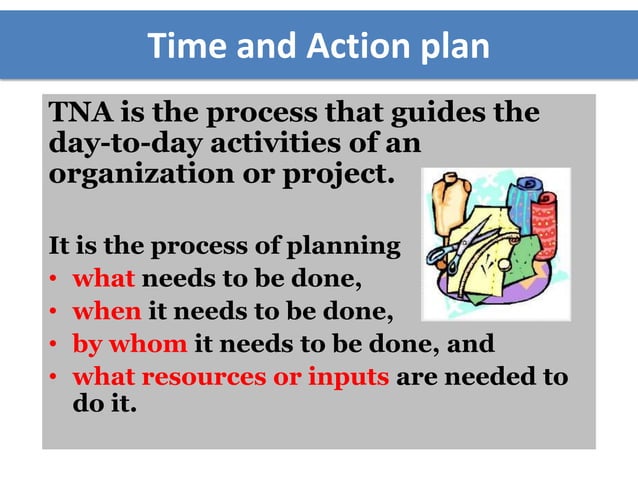 Time and Action plan

TNA is the process that guides the day-to-day activities of an organization or project.

It is the process of planning
• what needs to be done,
• when it needs to be done,
• by whom it needs to be done, and
• what resources or inputs are needed to do it.